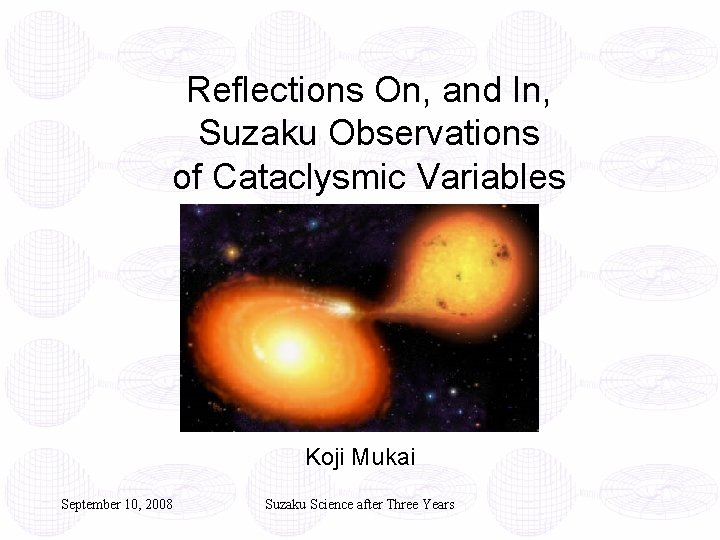 Reflections On, and In, Suzaku Observations of Cataclysmic Variables

Koji Mukai

September 10, 2008

Suzaku Science after Three Years